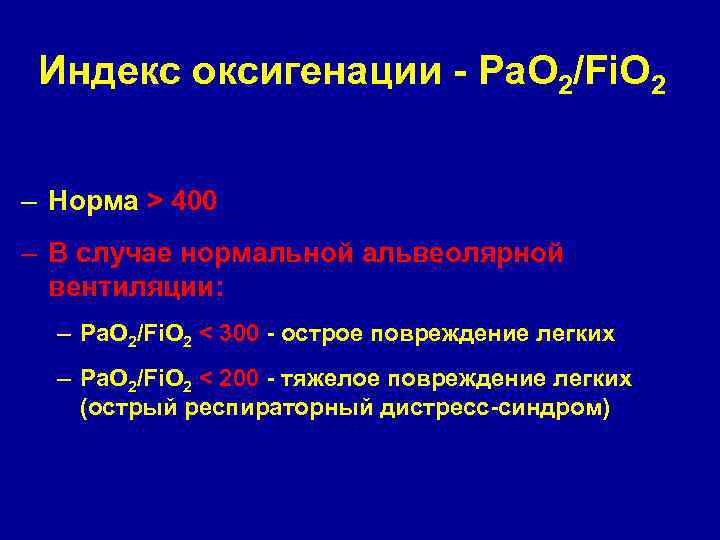 Индекс оксигенации - $PaO_2/FiO_2$

– Норма > 400

– В случае нормальной альвеолярной вентиляции:

– $PaO_2/FiO_2$ < 300 - острое повреждение легких

– $PaO_2/FiO_2$ < 200 - тяжелое повреждение легких (острый респираторный дистресс-синдром)